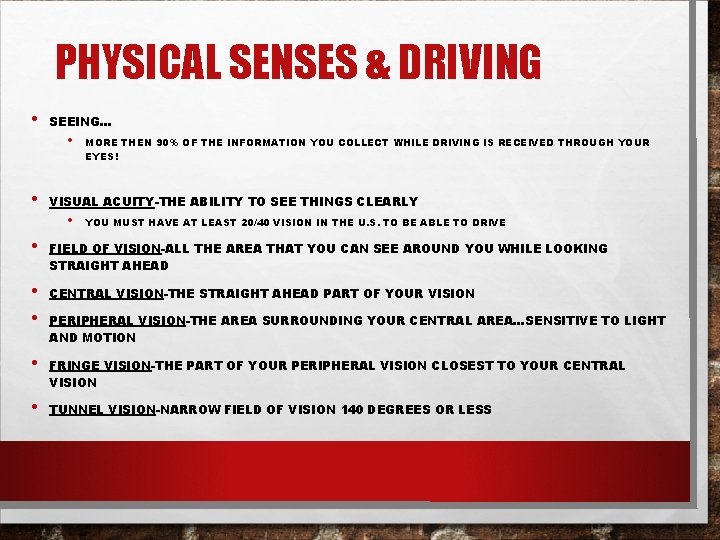 PHYSICAL SENSES & DRIVING

• SEEING…
  • MORE THEN 90% OF THE INFORMATION YOU COLLECT WHILE DRIVING IS RECEIVED THROUGH YOUR EYES!

• VISUAL ACUITY-THE ABILITY TO SEE THINGS CLEARLY
  • YOU MUST HAVE AT LEAST 20/40 VISION IN THE U.S. TO BE ABLE TO DRIVE

• FIELD OF VISION-ALL THE AREA THAT YOU CAN SEE AROUND YOU WHILE LOOKING STRAIGHT AHEAD

• CENTRAL VISION-THE STRAIGHT AHEAD PART OF YOUR VISION

• PERIPHERAL VISION-THE AREA SURROUNDING YOUR CENTRAL AREA…SENSITIVE TO LIGHT AND MOTION

• FRINGE VISION-THE PART OF YOUR PERIPHERAL VISION CLOSEST TO YOUR CENTRAL VISION

• TUNNEL VISION-NARROW FIELD OF VISION 140 DEGREES OR LESS